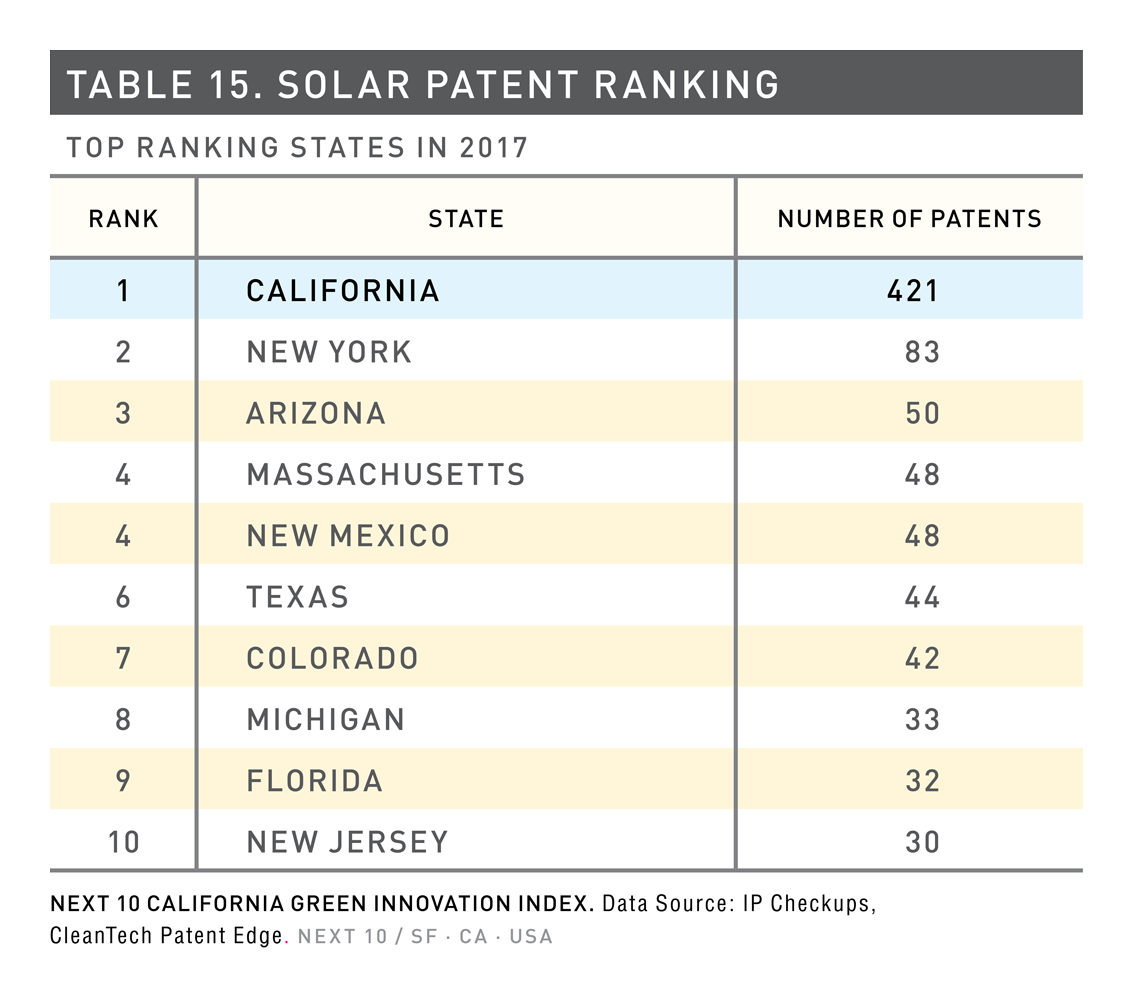 TABLE 15. SOLAR PATENT RANKING

TOP RANKING STATES IN 2017

| RANK | STATE | NUMBER OF PATENTS |
|---|---|---|
| 1 | CALIFORNIA | 421 |
| 2 | NEW YORK | 83 |
| 3 | ARIZONA | 50 |
| 4 | MASSACHUSETTS | 48 |
| 4 | NEW MEXICO | 48 |
| 6 | TEXAS | 44 |
| 7 | COLORADO | 42 |
| 8 | MICHIGAN | 33 |
| 9 | FLORIDA | 32 |
| 10 | NEW JERSEY | 30 |

NEXT 10 CALIFORNIA GREEN INNOVATION INDEX. Data Source: IP Checkups, CleanTech Patent Edge. NEXT 10 / SF · CA · USA